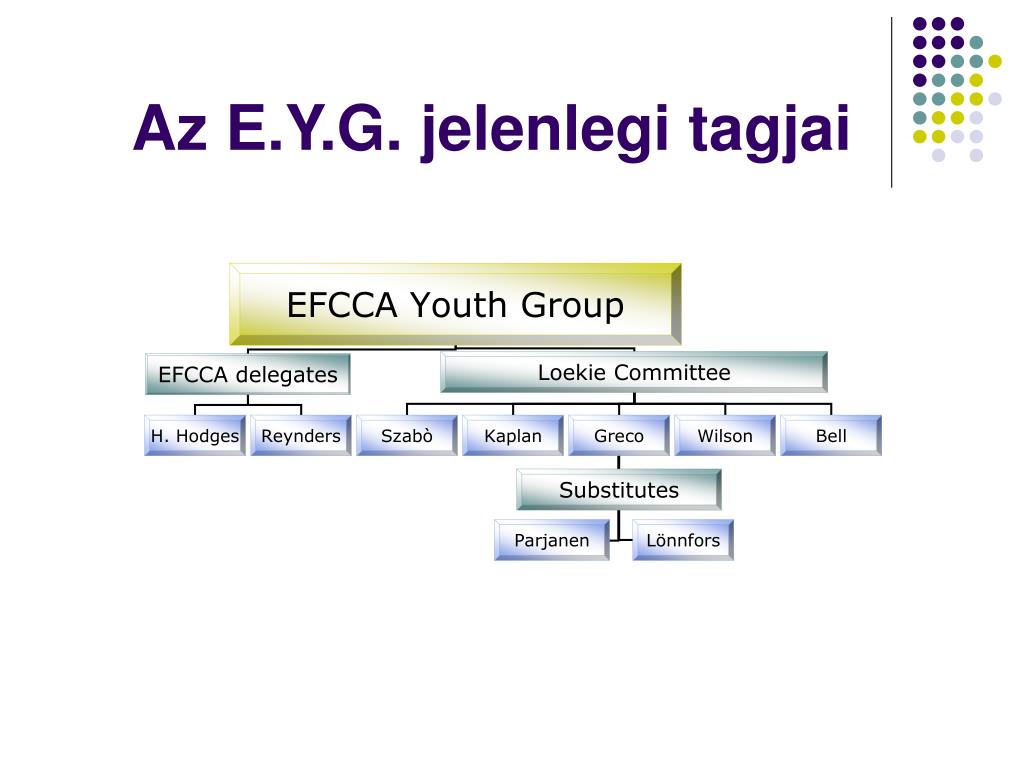 Az E.Y.G. jelenlegi tagjai

EFCCA Youth Group

EFCCA delegates

Loekie Committee

H. Hodges

Reynders

Szabò

Kaplan

Greco

Wilson

Bell

Substitutes

Parjanen

Lönnfors